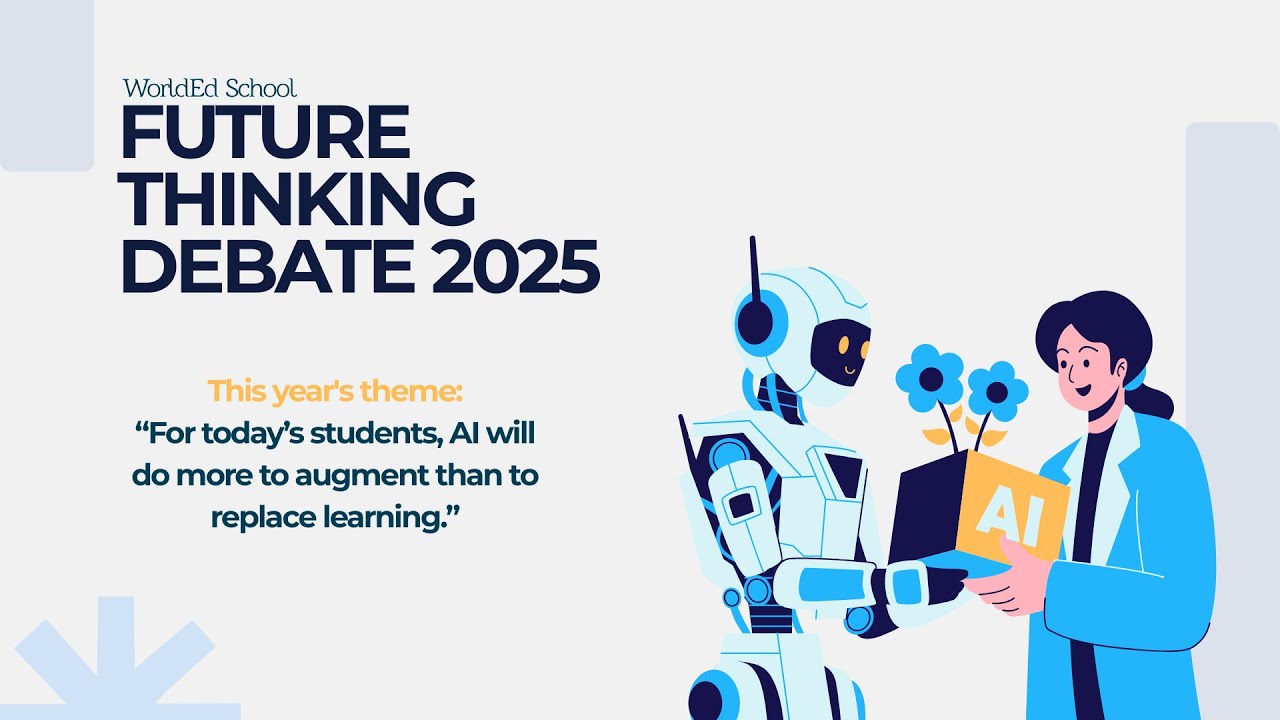 WorldEd School
FUTURE THINKING DEBATE 2025

This year's theme:
“For today’s students, AI will do more to augment than to replace learning.”

AI